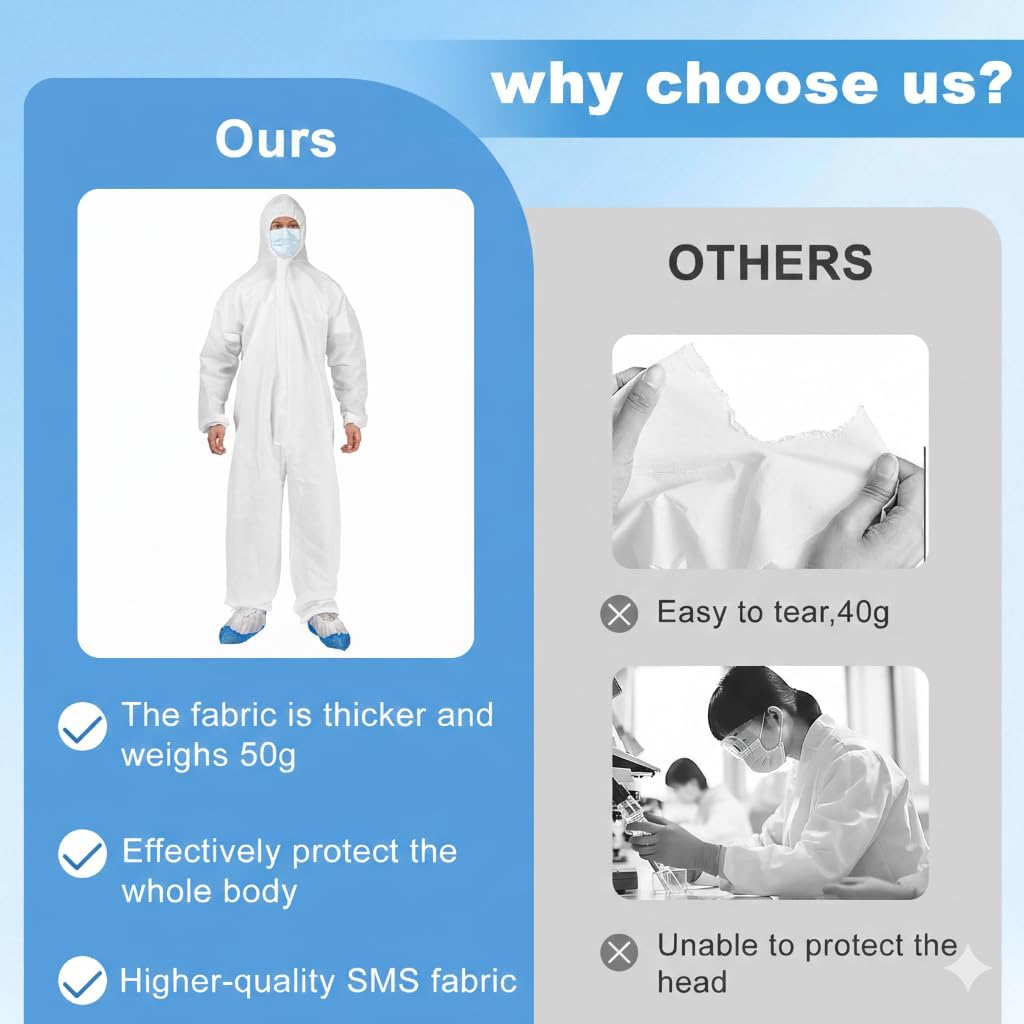 why choose us?

Ours

The fabric is thicker and weighs 50g

Effectively protect the whole body

Higher-quality SMS fabric

OTHERS

Easy to tear,40g

Unable to protect the head